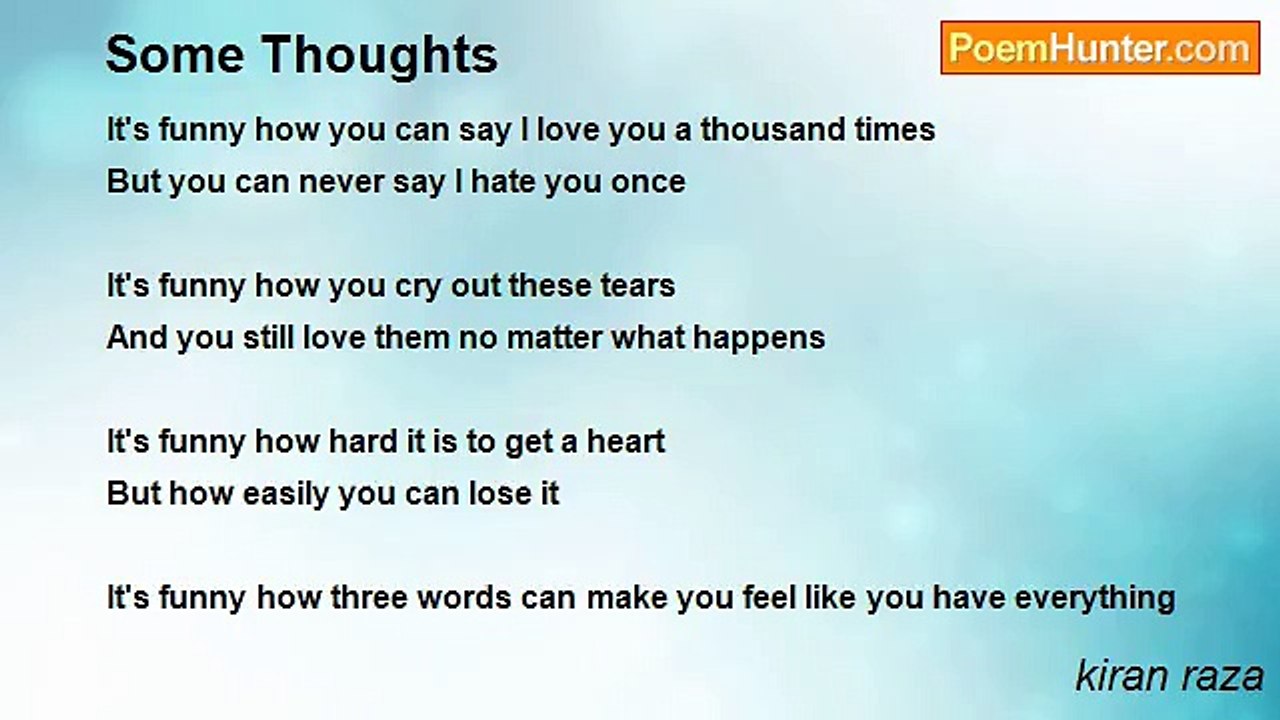 Some Thoughts

PoemHunter.com

It's funny how you can say I love you a thousand times
But you can never say I hate you once

It's funny how you cry out these tears
And you still love them no matter what happens

It's funny how hard it is to get a heart
But how easily you can lose it

It's funny how three words can make you feel like you have everything

kiran raza